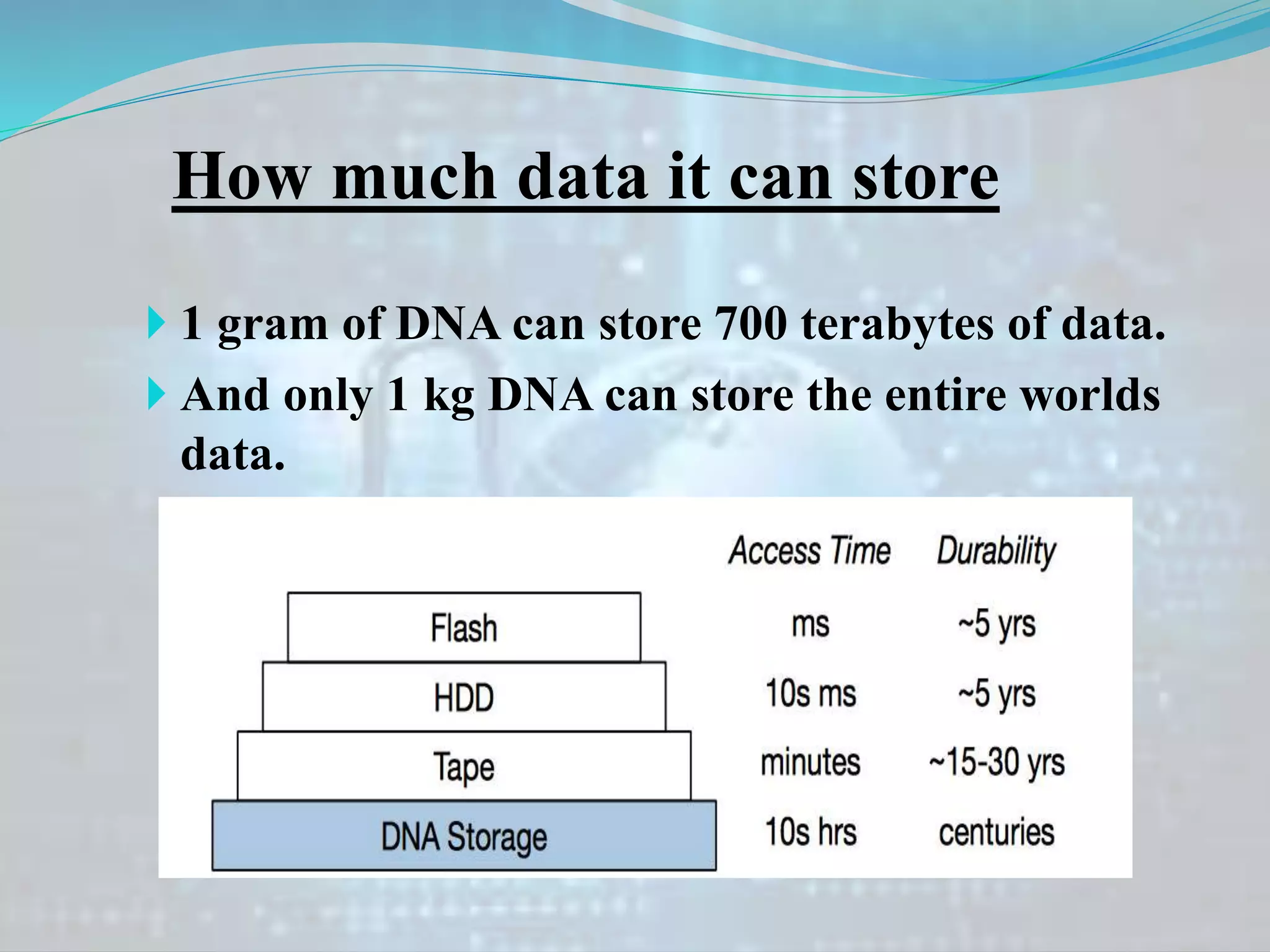 How much data it can store

1 gram of DNA can store 700 terabytes of data.
And only 1 kg DNA can store the entire worlds data.

| | Access Time | Durability |
|---|---|---|
| Flash | ms | ~5 yrs |
| HDD | 10s ms | ~5 yrs |
| Tape | minutes | ~15-30 yrs |
| DNA Storage | 10s hrs | centuries |